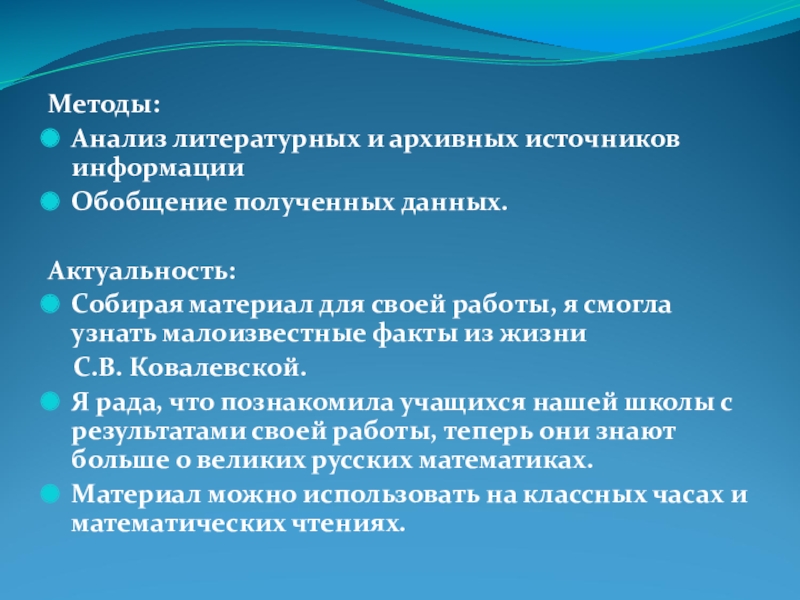 Методы:

Анализ литературных и архивных источников информации

Обобщение полученных данных.

Актуальность:

Собирая материал для своей работы, я смогла узнать малоизвестные факты из жизни С.В. Ковалевской.

Я рада, что познакомила учащихся нашей школы с результатами своей работы, теперь они знают больше о великих русских математиках.

Материал можно использовать на классных часах и математических чтениях.